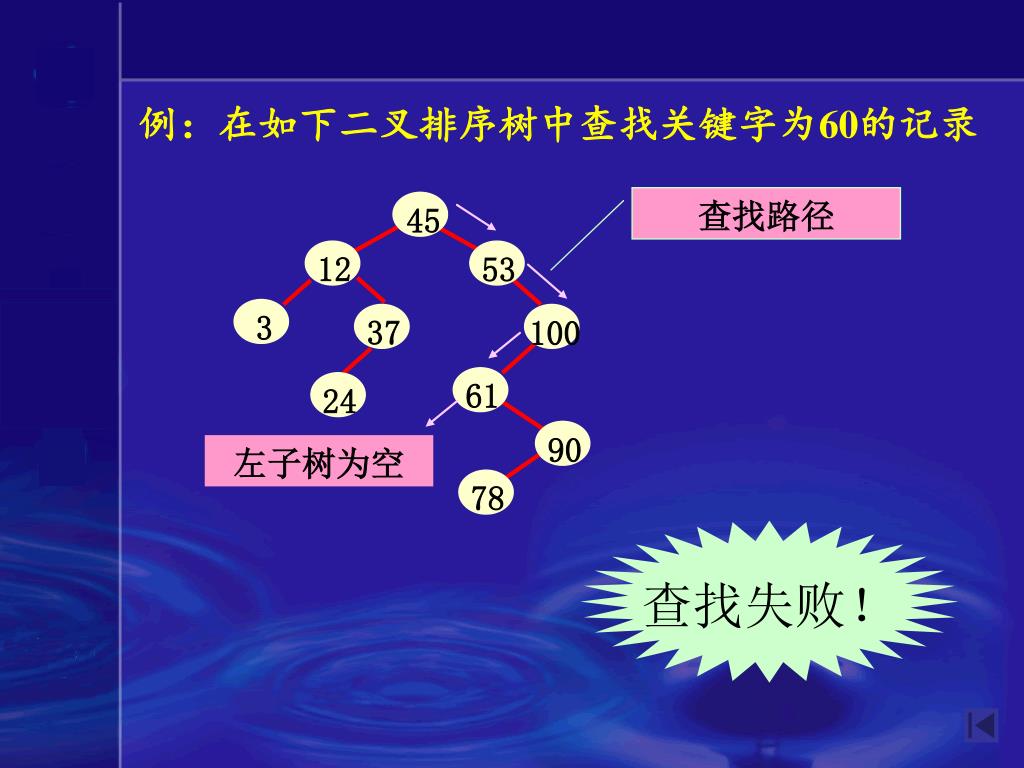 例：在如下二叉排序树中查找关键字为60的记录

查找路径

45

12

53

3

37

100

24

61

左子树为空

90

78

查找失败！